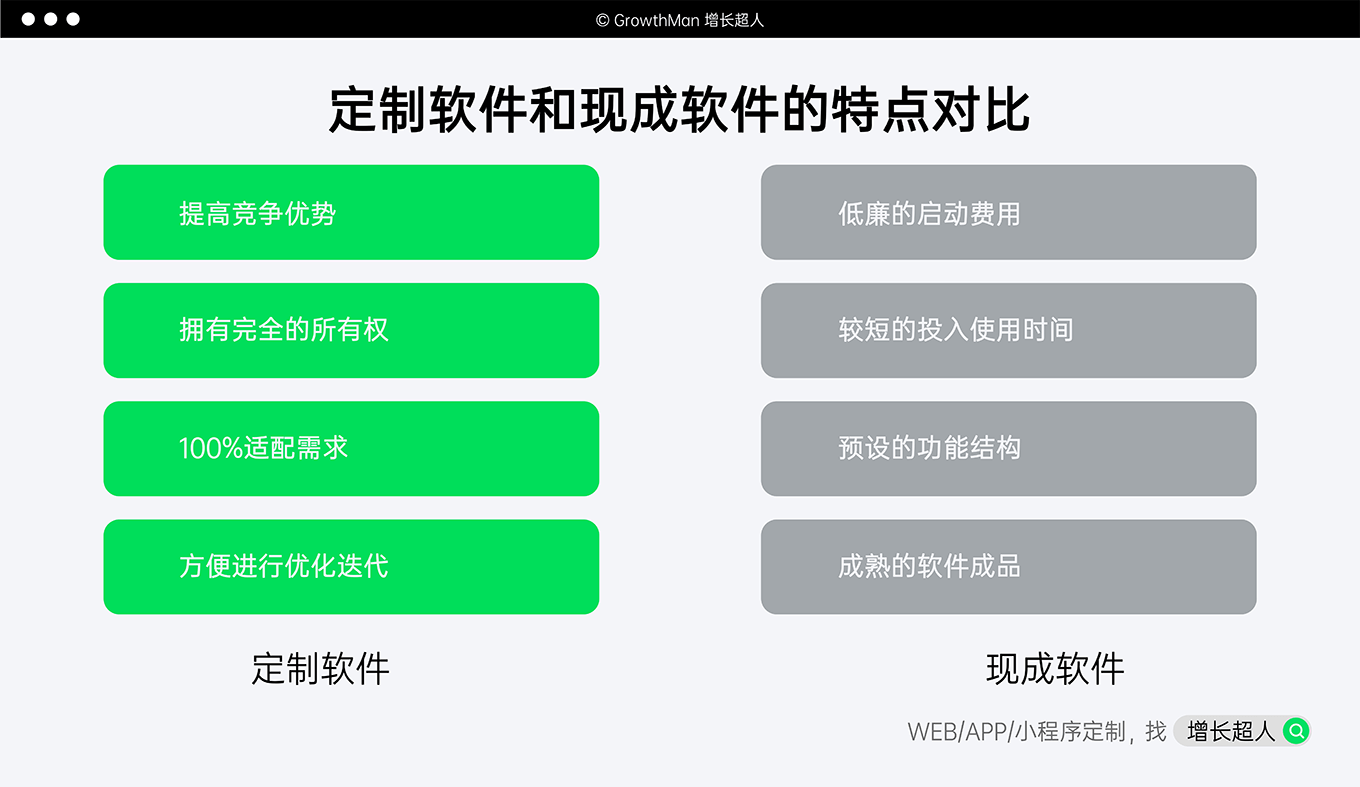 © GrowthMan 增长超人

定制软件和现成软件的特点对比

提高竞争优势

拥有完全的所有权

100%适配需求

方便进行优化迭代

定制软件

低廉的启动费用

较短的投入使用时间

预设的功能结构

成熟的软件成品

现成软件

WEB/APP/小程序定制，找 增长超人